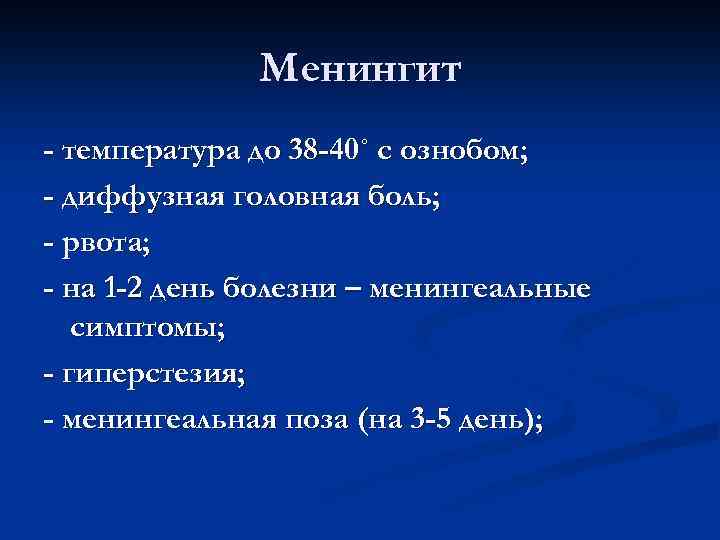 Менингит

- температура до 38-40˚ с ознобом;

- диффузная головная боль;

- рвота;

- на 1-2 день болезни – менингеальные симптомы;

- гиперстезия;

- менингеальная поза (на 3-5 день);